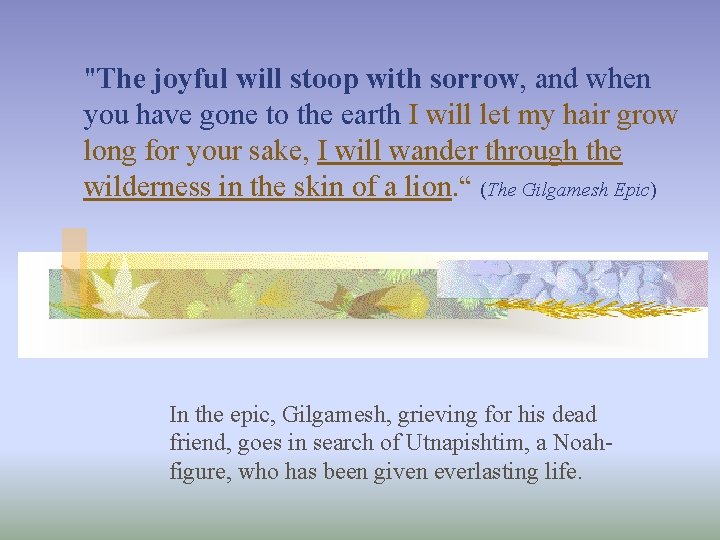 "The joyful will stoop with sorrow, and when you have gone to the earth I will let my hair grow long for your sake, I will wander through the wilderness in the skin of a lion.“ (The Gilgamesh Epic)

In the epic, Gilgamesh, grieving for his dead friend, goes in search of Utnapishtim, a Noah-figure, who has been given everlasting life.